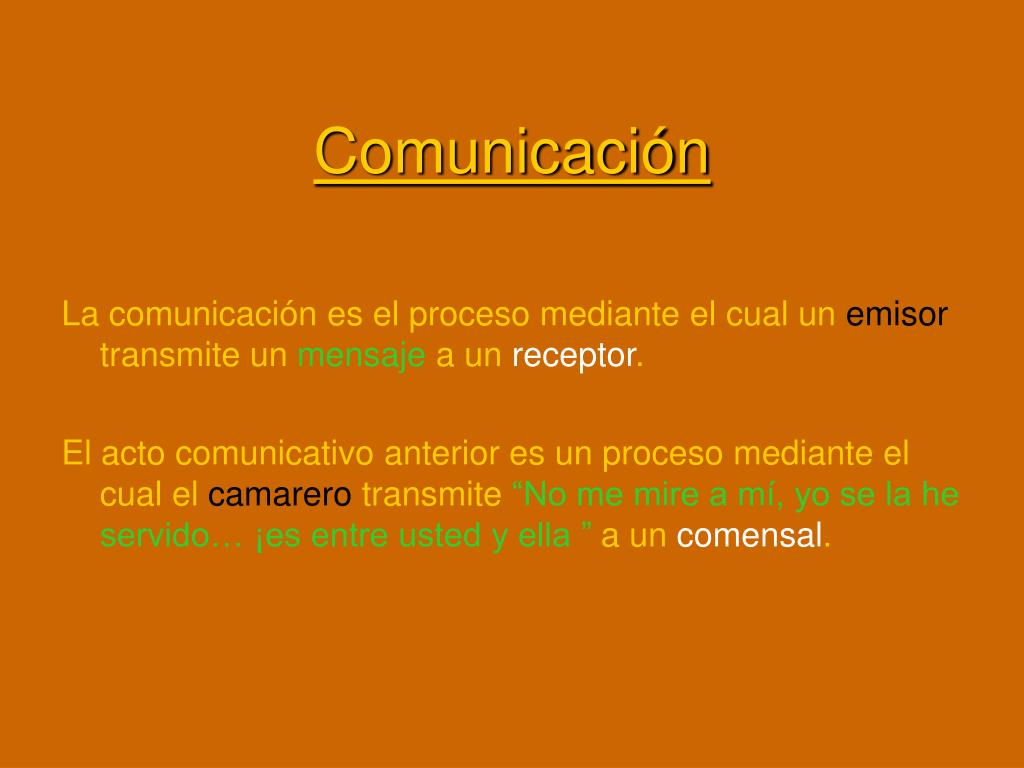 Comunicación

La comunicación es el proceso mediante el cual un emisor transmite un mensaje a un receptor.

El acto comunicativo anterior es un proceso mediante el cual el camarero transmite “No me mire a mí, yo se la he servido… ¡es entre usted y ella ” a un comensal.